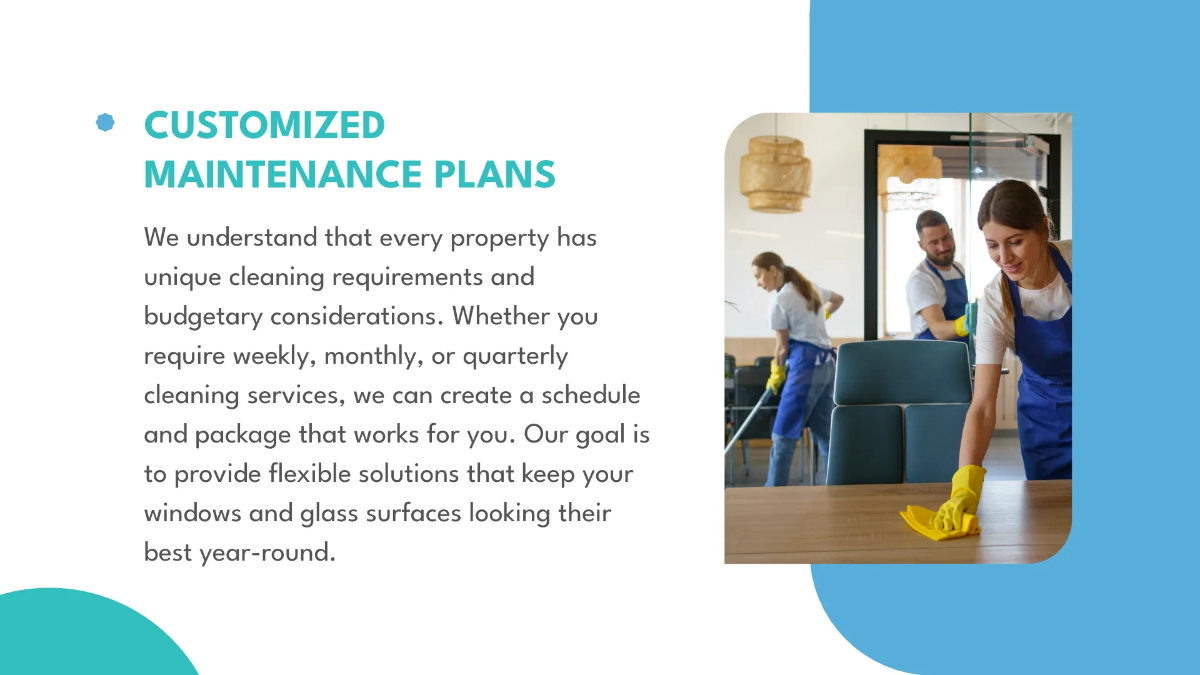 CUSTOMIZED MAINTENANCE PLANS

We understand that every property has unique cleaning requirements and budgetary considerations. Whether you require weekly, monthly, or quarterly cleaning services, we can create a schedule and package that works for you. Our goal is to provide flexible solutions that keep your windows and glass surfaces looking their best year-round.